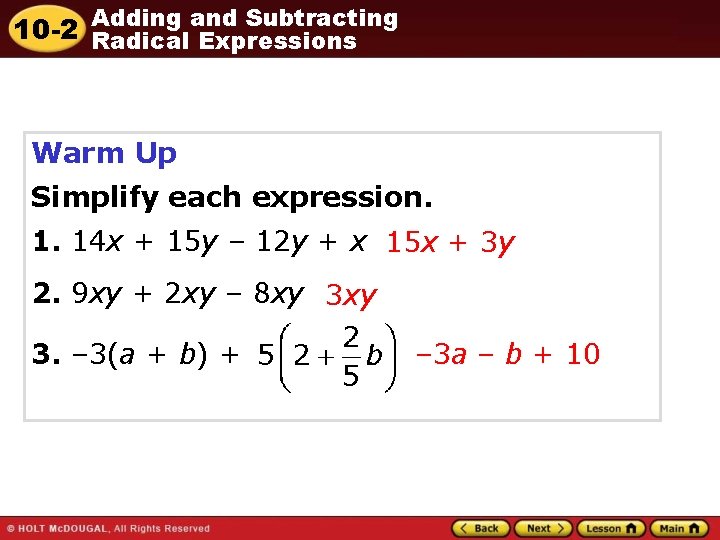 10-2 Adding and Subtracting Radical Expressions

Warm Up

Simplify each expression.

1. $14x + 15y - 12y + x$ $15x + 3y$

2. $9xy + 2xy - 8xy$ $3xy$

3. $-3(a + b) + 5\left(2 + \frac{2}{5}b\right)$ $-3a - b + 10$

© HOLT McDOUGAL, All Rights Reserved

Back Next Lesson Main